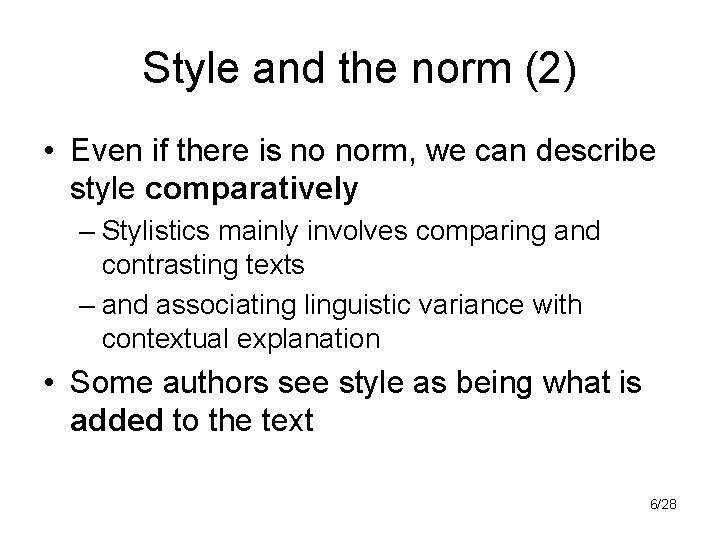 Style and the norm (2)

• Even if there is no norm, we can describe style comparatively

– Stylistics mainly involves comparing and contrasting texts

– and associating linguistic variance with contextual explanation

• Some authors see style as being what is added to the text

6/28